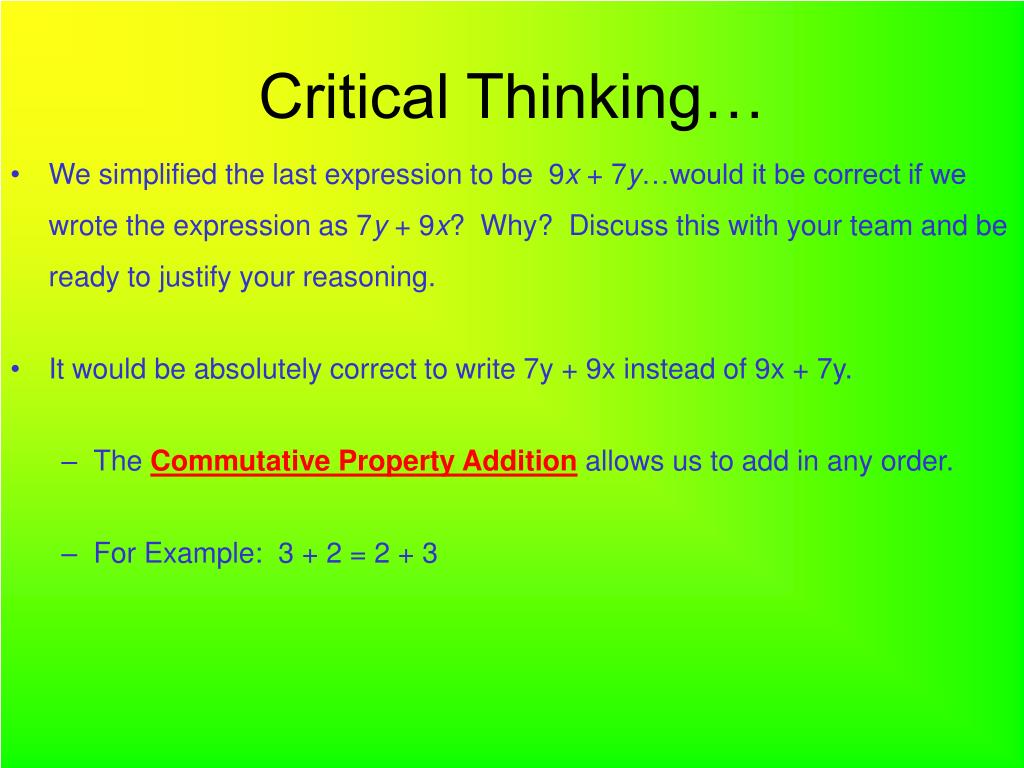 Critical Thinking…

• We simplified the last expression to be $9x + 7y$…would it be correct if we wrote the expression as $7y + 9x$? Why? Discuss this with your team and be ready to justify your reasoning.

• It would be absolutely correct to write $7y + 9x$ instead of $9x + 7y$.

– The Commutative Property Addition allows us to add in any order.

– For Example: $3 + 2 = 2 + 3$